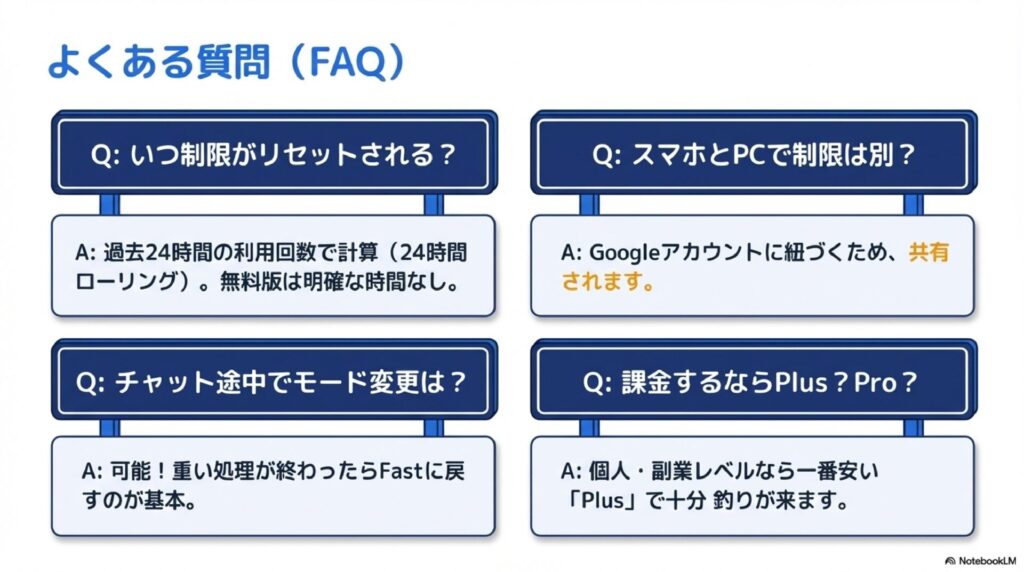 よくある質問（FAQ）

Q: いつ制限がリセットされる？

A: 過去24時間の利用回数で計算（24時間ローリング）。無料版は明確な時間なし。

Q: スマホとPCで制限は別？

A: Googleアカウントに紐づくため、共有されます。

Q: チャット途中でモード変更は？

A: 可能！重い処理が終わったらFastに戻すのが基本。

Q: 課金するならPlus？Pro？

A: 個人・副業レベルなら一番安い「Plus」で十分 釣りが来ます。

NotebookLM